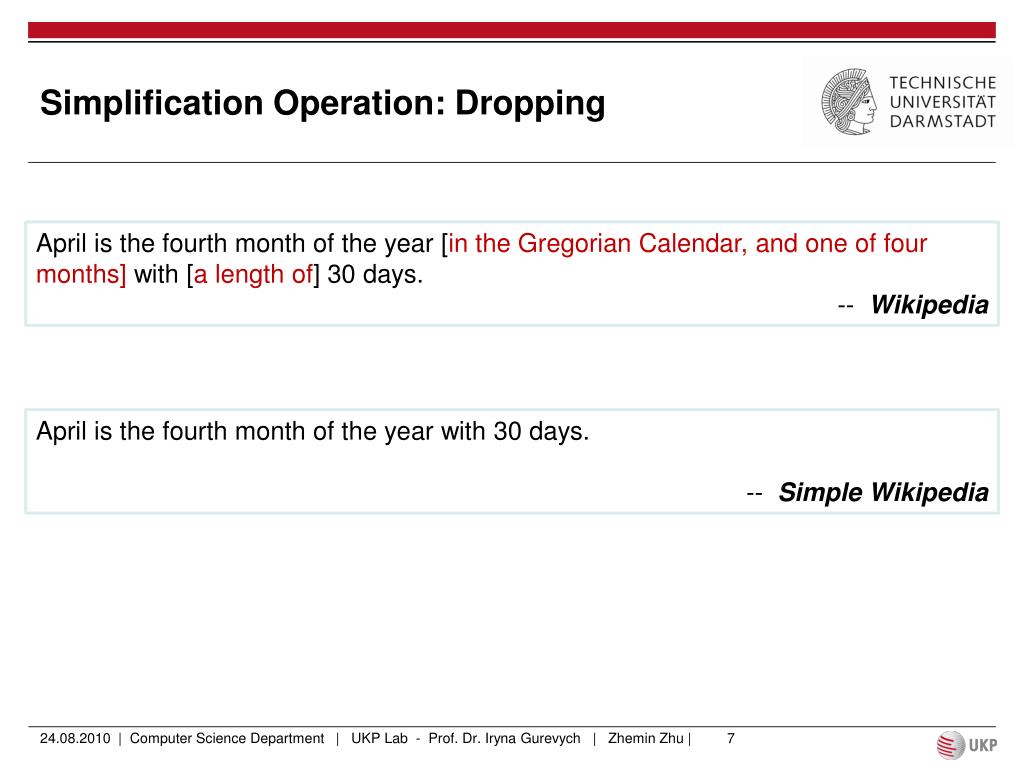 Simplification Operation: Dropping

TECHNISCHE UNIVERSITÄT DARMSTADT

April is the fourth month of the year [in the Gregorian Calendar, and one of four months] with [a length of] 30 days.

-- Wikipedia

April is the fourth month of the year with 30 days.

-- Simple Wikipedia

24.08.2010 | Computer Science Department | UKP Lab - Prof. Dr. Iryna Gurevych | Zhemin Zhu | 7

UKP